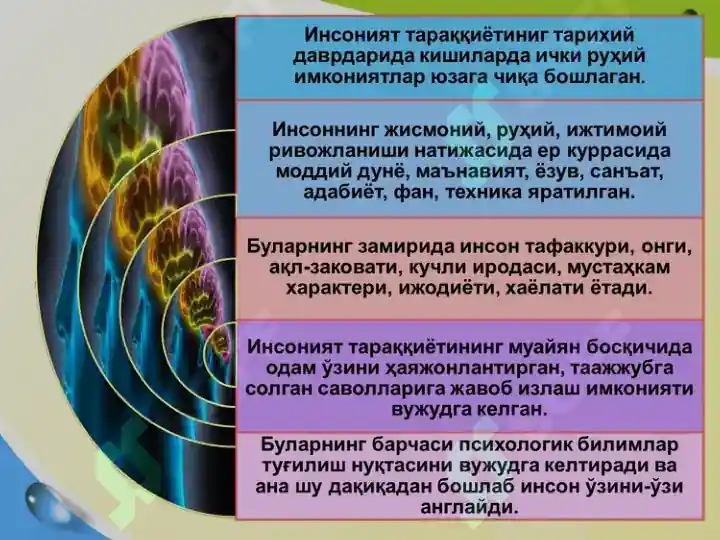 Инсоният тараққиётиниг тарихий даврдарида кишиларда ички руҳий имкониятлар юзага чиқа бошлаган.

Инсоннинг жисмоний, руҳий, ижтимоий ривожланиши натижасида ер куррасида моддий дунё, маънавият, ёзув, санъат, адабиёт, фан, техника яратилган.

Буларнинг замирида инсон тафаккури, онги, ақл-заковати, кучли иродаси, мустаҳкам характери, ижодиёти, хаёлати ётади.

Инсоният тараққиётининг муайян босқичида одам ўзини ҳаяжонлантирган, таажжубга солган саволларига жавоб излаш имконияти вужудга келган.

Буларнинг барчаси психологик билимлар туғилиш нуқтасини вужудга келтиради ва ана шу дақиқадан бошлаб инсон ўзини-ўзи англайди.